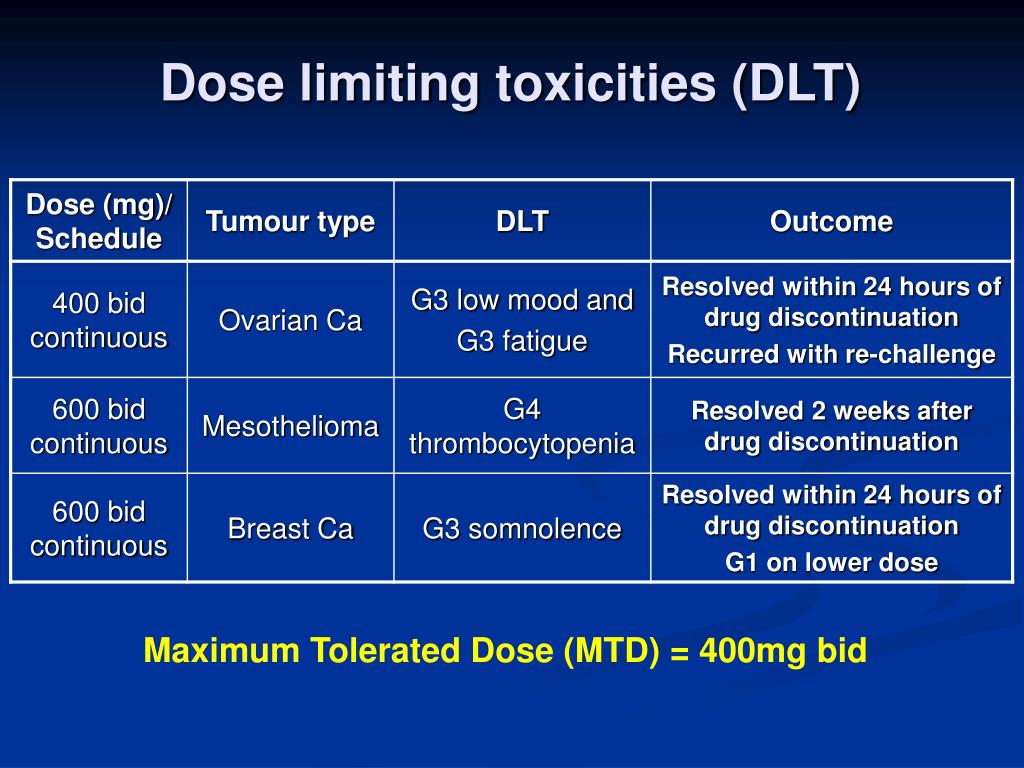 Dose limiting toxicities (DLT)

| Dose (mg)/ Schedule | Tumour type | DLT | Outcome |
|---|---|---|---|
| 400 bid continuous | Ovarian Ca | G3 low mood and G3 fatigue | Resolved within 24 hours of drug discontinuation Recurred with re-challenge |
| 600 bid continuous | Mesothelioma | G4 thrombocytopenia | Resolved 2 weeks after drug discontinuation |
| 600 bid continuous | Breast Ca | G3 somnolence | Resolved within 24 hours of drug discontinuation G1 on lower dose |

Maximum Tolerated Dose (MTD) = 400mg bid